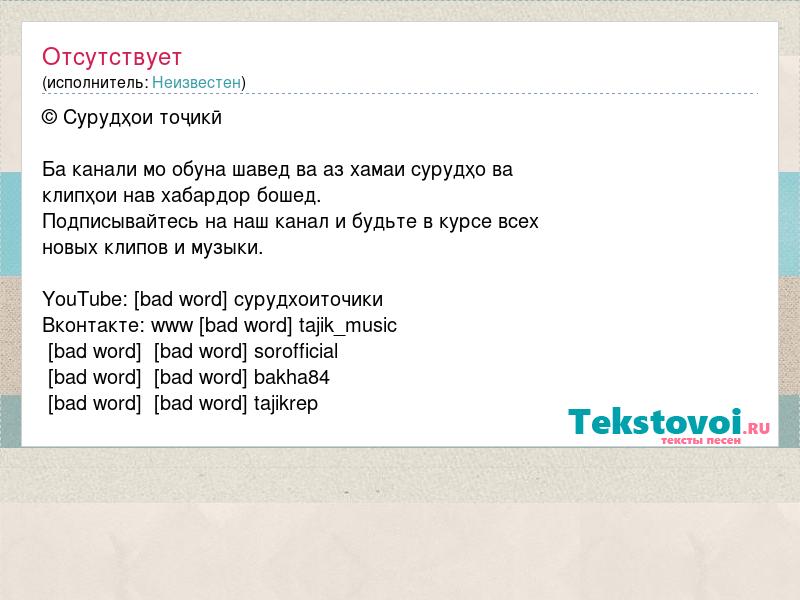 Отсутствует
(исполнитель: Неизвестен)

© Сурудҳои тоҷикӣ

Ба канали мо обуна шавед ва аз хамаи сурудҳо ва клипҳои нав хабардор бошед.
Подписывайтесь на наш канал и будьте в курсе всех новых клипов и музыки.

YouTube: [bad word] сурудхоиточики
Вконтакте: www [bad word] tajik_music
[bad word] [bad word] sorofficial
[bad word] [bad word] bakha84
[bad word] [bad word] tajikrep

Tekstovoi.RU
тексты песен